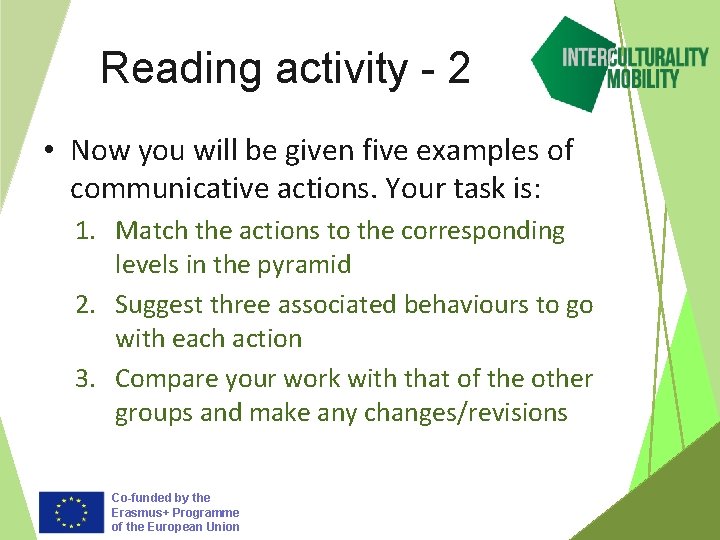 Reading activity - 2

INTERCULTURALITY MOBILITY

• Now you will be given five examples of communicative actions. Your task is:

1. Match the actions to the corresponding levels in the pyramid
2. Suggest three associated behaviours to go with each action
3. Compare your work with that of the other groups and make any changes/revisions

Co-funded by the Erasmus+ Programme of the European Union